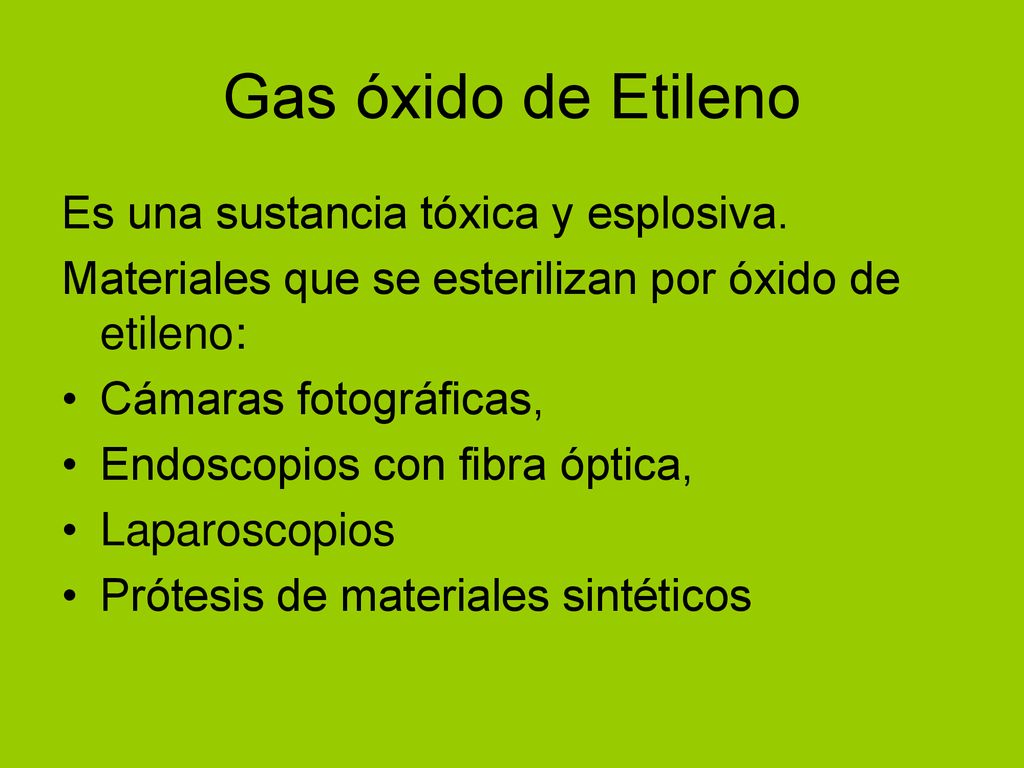 Gas óxido de Etileno

Es una sustancia tóxica y esplosiva.

Materiales que se esterilizan por óxido de etileno:

• Cámaras fotográficas,
• Endoscopios con fibra óptica,
• Laparoscopios
• Prótesis de materiales sintéticos